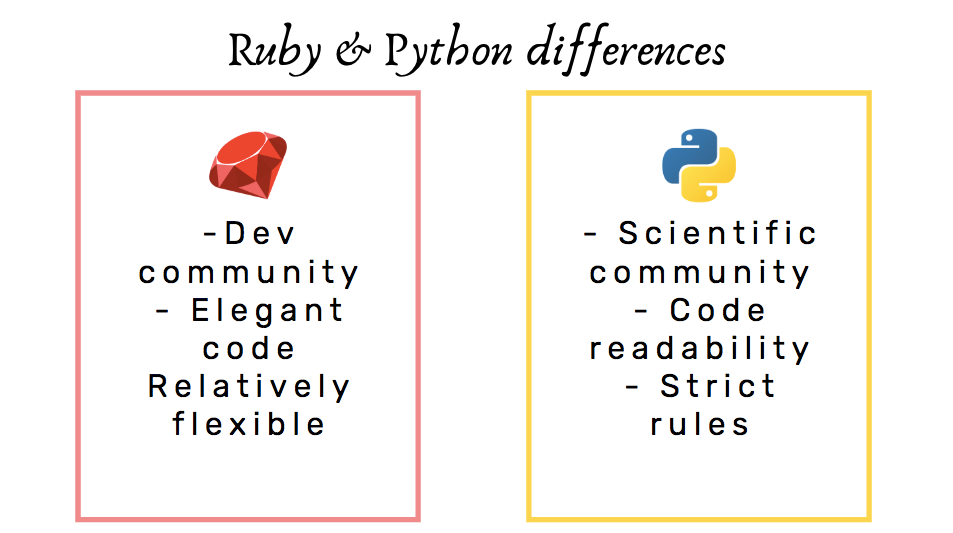 Ruby & Python differences

-Dev community
- Elegant code
Relatively flexible

- Scientific community
- Code readability
- Strict rules